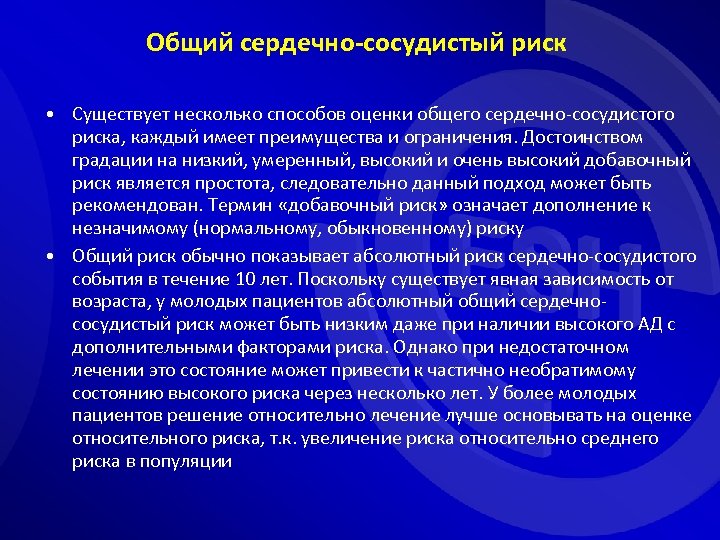 Общий сердечно-сосудистый риск

• Существует несколько способов оценки общего сердечно-сосудистого риска, каждый имеет преимущества и ограничения. Достоинством градации на низкий, умеренный, высокий и очень высокий добавочный риск является простота, следовательно данный подход может быть рекомендован. Термин «добавочный риск» означает дополнение к незначимому (нормальному, обыкновенному) риску

• Общий риск обычно показывает абсолютный риск сердечно-сосудистого события в течение 10 лет. Поскольку существует явная зависимость от возраста, у молодых пациентов абсолютный общий сердечно-сосудистый риск может быть низким даже при наличии высокого АД с дополнительными факторами риска. Однако при недостаточном лечении это состояние может привести к частично необратимому состоянию высокого риска через несколько лет. У более молодых пациентов решение относительно лечение лучше основывать на оценке относительного риска, т.к. увеличение риска относительно среднего риска в популяции